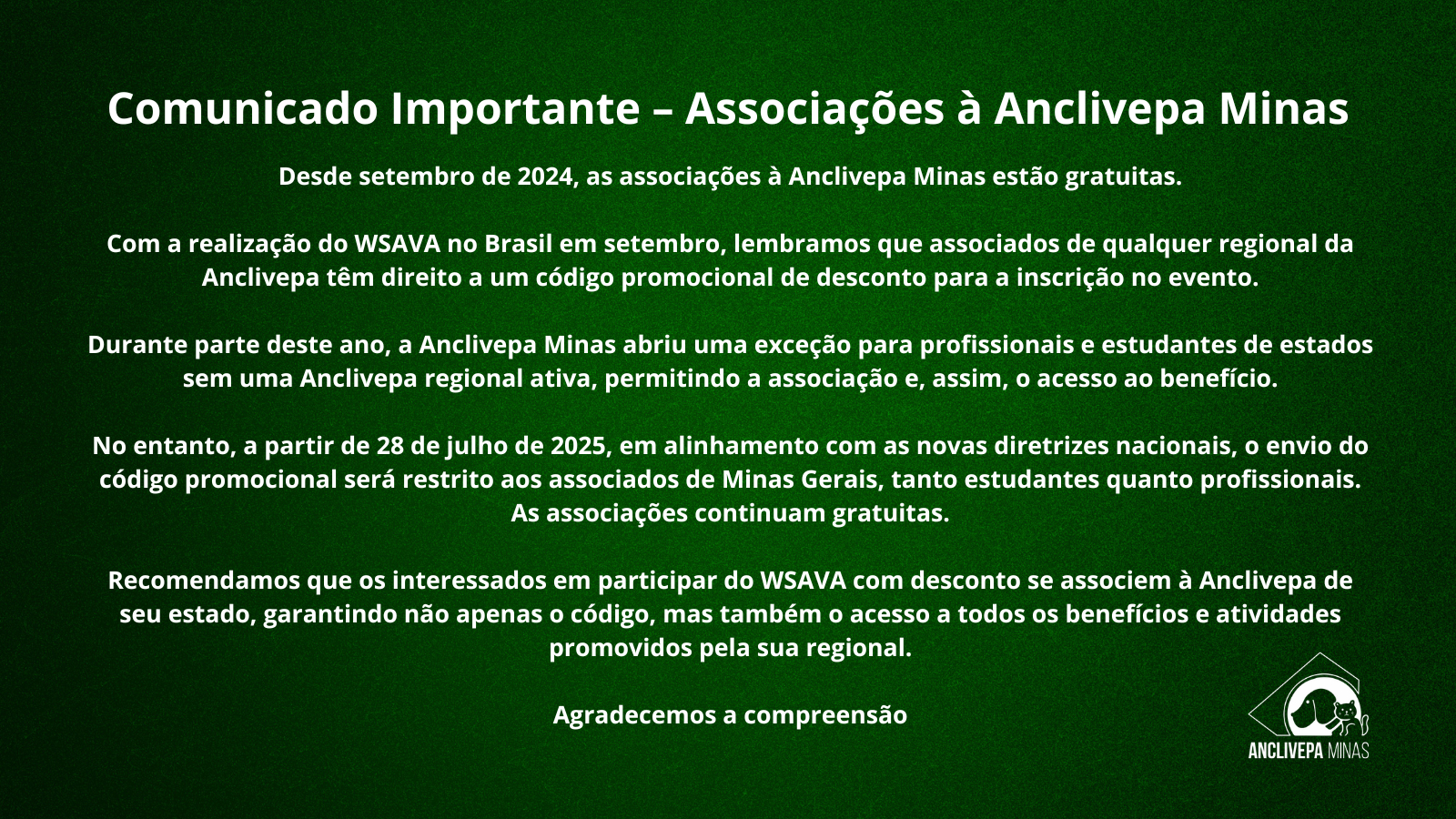 Comunicado Importante – Associações à Anclivepa Minas

Desde setembro de 2024, as associações à Anclivepa Minas estão gratuitas.

Com a realização do WSAVA no Brasil em setembro, lembramos que associados de qualquer regional da Anclivepa têm direito a um código promocional de desconto para a inscrição no evento.

Durante parte deste ano, a Anclivepa Minas abriu uma exceção para profissionais e estudantes de estados sem uma Anclivepa regional ativa, permitindo a associação e, assim, o acesso ao benefício.

No entanto, a partir de 28 de julho de 2025, em alinhamento com as novas diretrizes nacionais, o envio do código promocional será restrito aos associados de Minas Gerais, tanto estudantes quanto profissionais. As associações continuam gratuitas.

Recomendamos que os interessados em participar do WSAVA com desconto se associem à Anclivepa de seu estado, garantindo não apenas o código, mas também o acesso a todos os benefícios e atividades promovidos pela sua regional.

Agradecemos a compreensão

ANCLIVEPA MINAS